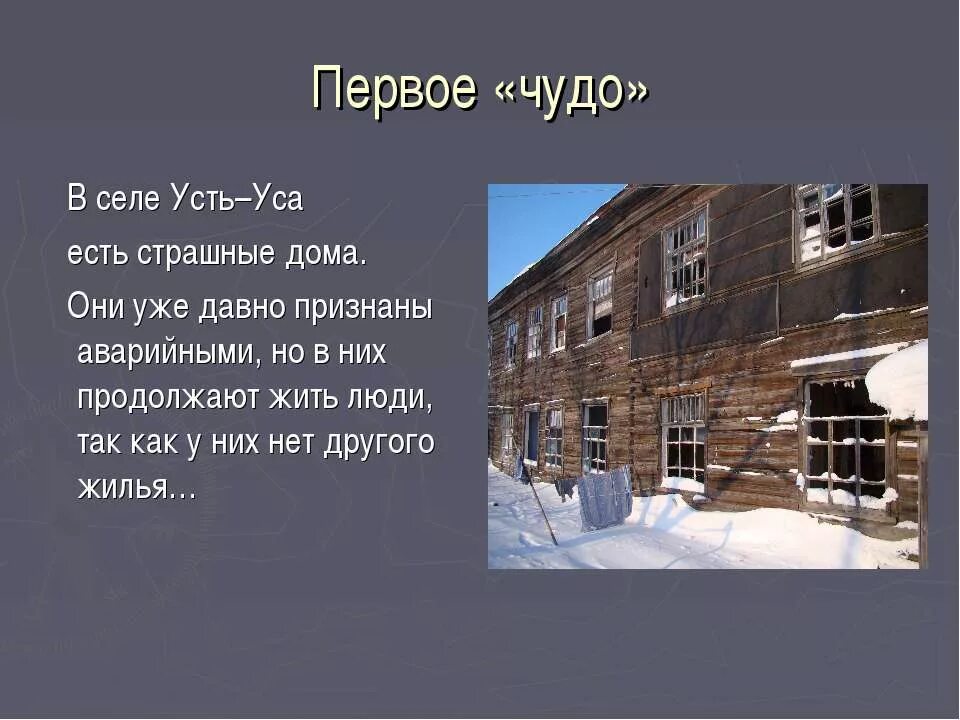 Первое «чудо»

В селе Усть–Уса

есть страшные дома.

Они уже давно признаны аварийными, но в них продолжают жить люди, так как у них нет другого жилья…